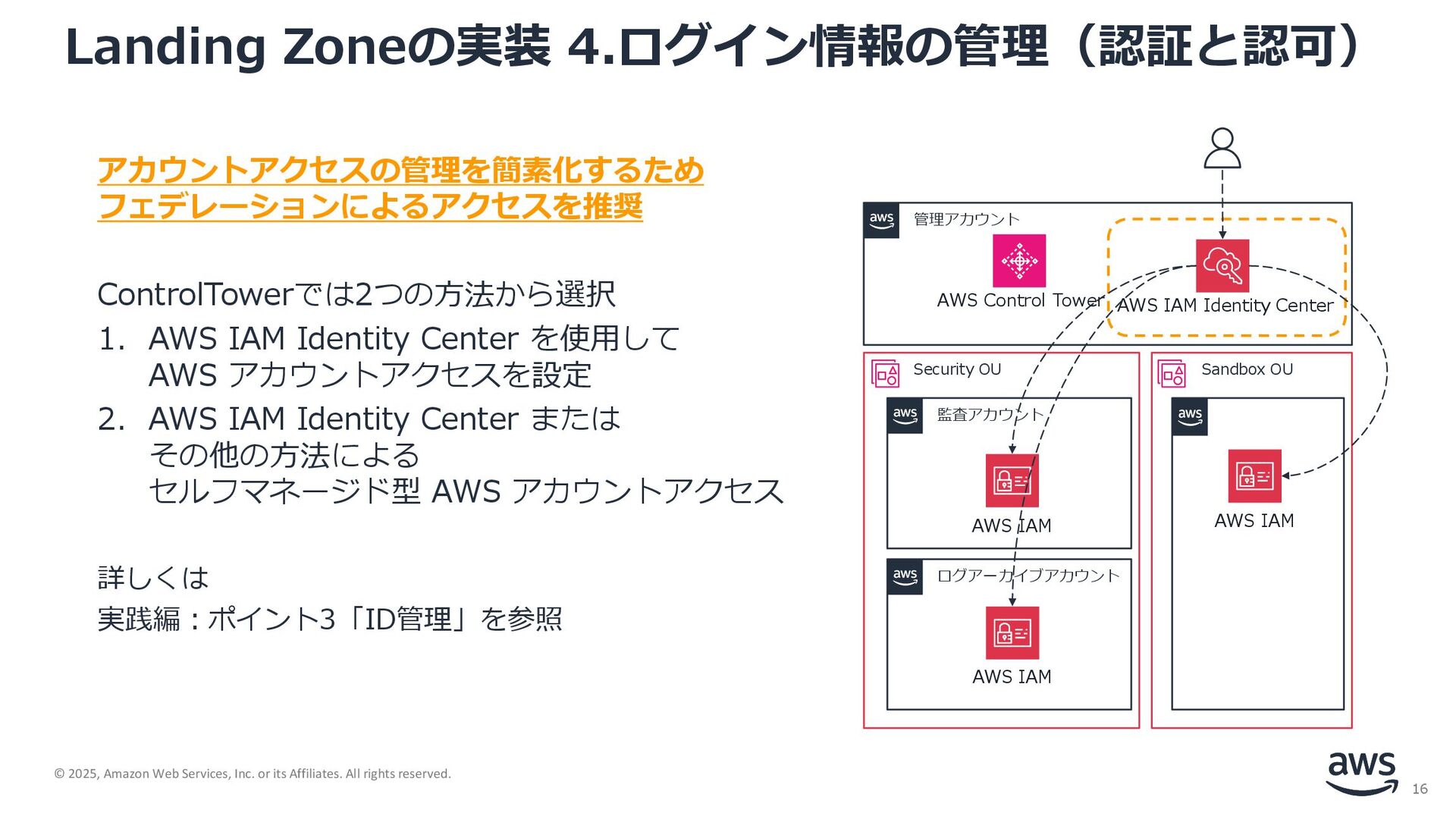 Landing Zoneの実装 4.ログイン情報の管理（認証と認可）

アカウントアクセスの管理を簡素化するため
フェデレーションによるアクセスを推奨

ControlTowerでは2つの方法から選択

1. AWS IAM Identity Center を使用して AWS アカウントアクセスを設定

2. AWS IAM Identity Center または その他の方法による セルフマネージド型 AWS アカウントアクセス

詳しくは
実践編：ポイント3「ID管理」を参照

aws 管理アカウント
AWS Control Tower
AWS IAM Identity Center

Security OU
aws 監査アカウント
AWS IAM
aws ログアーカイブアカウント
AWS IAM

Sandbox OU
aws
AWS IAM

© 2025, Amazon Web Services, Inc. or its Affiliates. All rights reserved.

aws

16